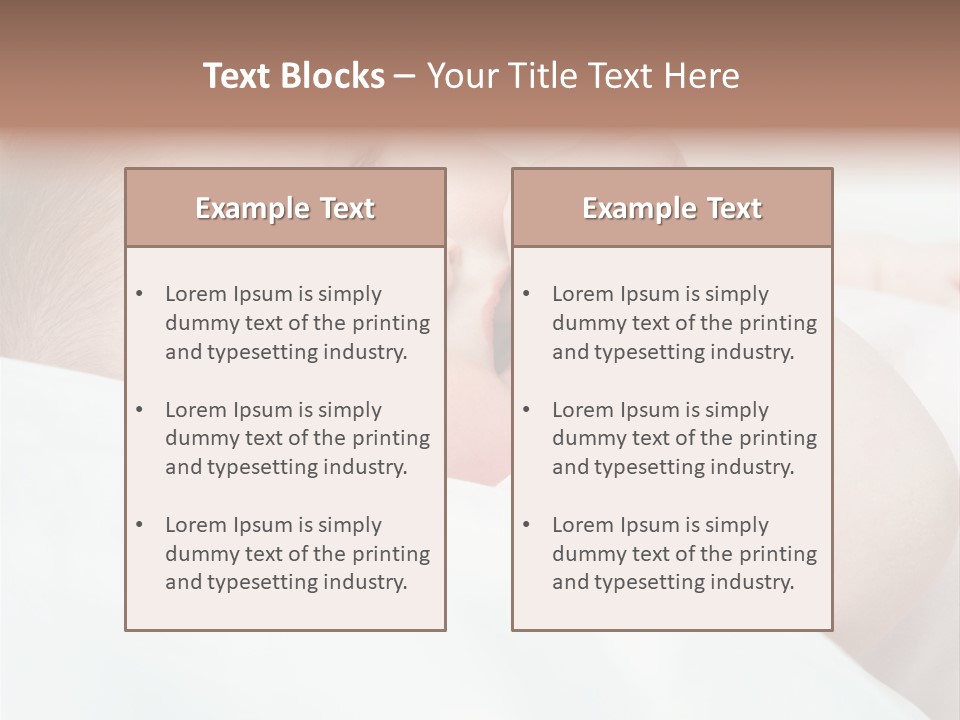 Text Blocks – Your Title Text Here

Example Text

• Lorem Ipsum is simply dummy text of the printing and typesetting industry.

• Lorem Ipsum is simply dummy text of the printing and typesetting industry.

• Lorem Ipsum is simply dummy text of the printing and typesetting industry.

Example Text

• Lorem Ipsum is simply dummy text of the printing and typesetting industry.

• Lorem Ipsum is simply dummy text of the printing and typesetting industry.

• Lorem Ipsum is simply dummy text of the printing and typesetting industry.